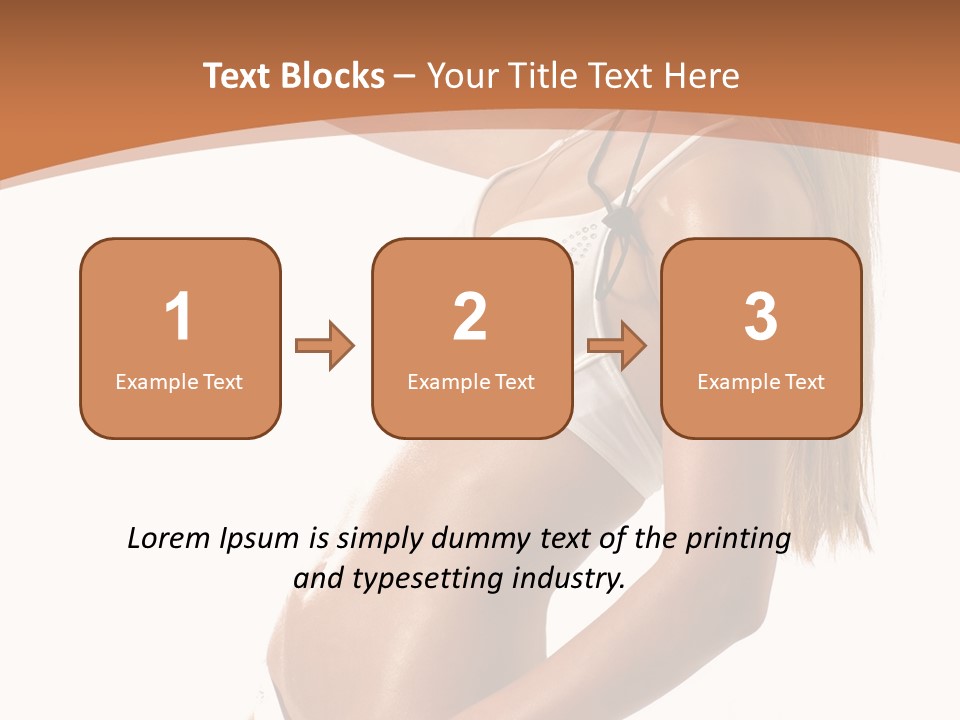 Text Blocks – Your Title Text Here

1
Example Text

2
Example Text

3
Example Text

Lorem Ipsum is simply dummy text of the printing and typesetting industry.